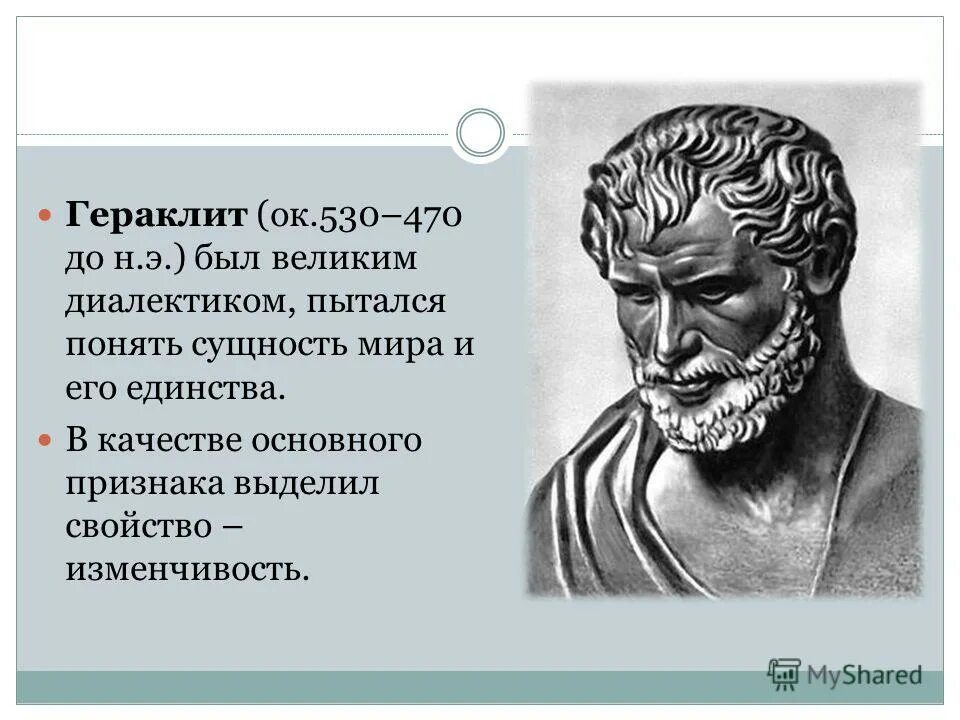 Гераклит (ок.530–470 до н.э.) был великим диалектиком, пытался понять сущность мира и его единства.

В качестве основного признака выделил свойство – изменчивость.

MyShared